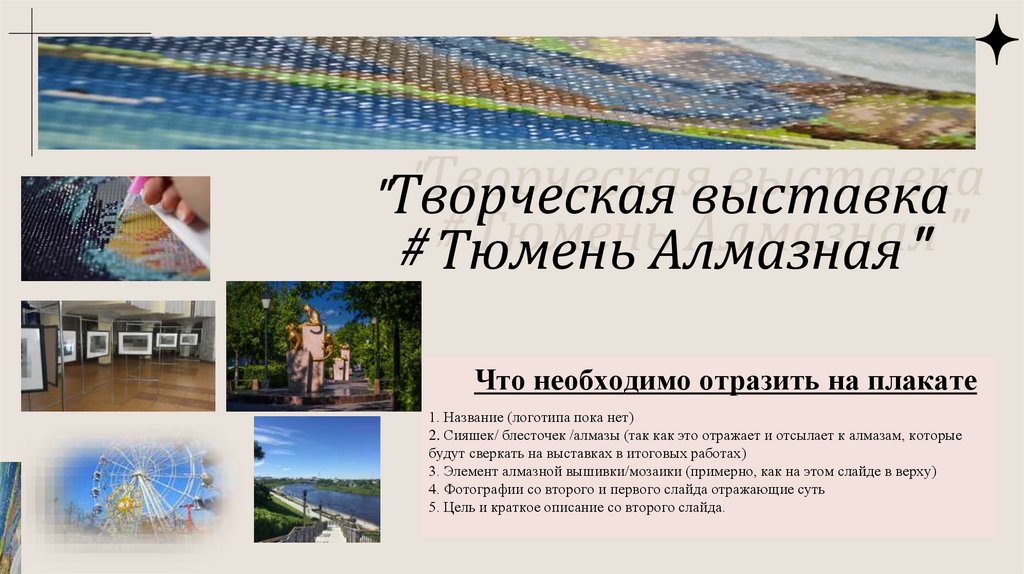 "Творческая выставка #Тюмень Алмазная"

Что необходимо отразить на плакате

1. Название (логотипа пока нет)
2. Сияшек/ блесточек /алмазы (так как это отражает и отсылает к алмазам, которые будут сверкать на выставках в итоговых работах)
3. Элемент алмазной вышивки/мозаики (примерно, как на этом слайде в верху)
4. Фотографии со второго и первого слайда отражающие суть
5. Цель и краткое описание со второго слайда.